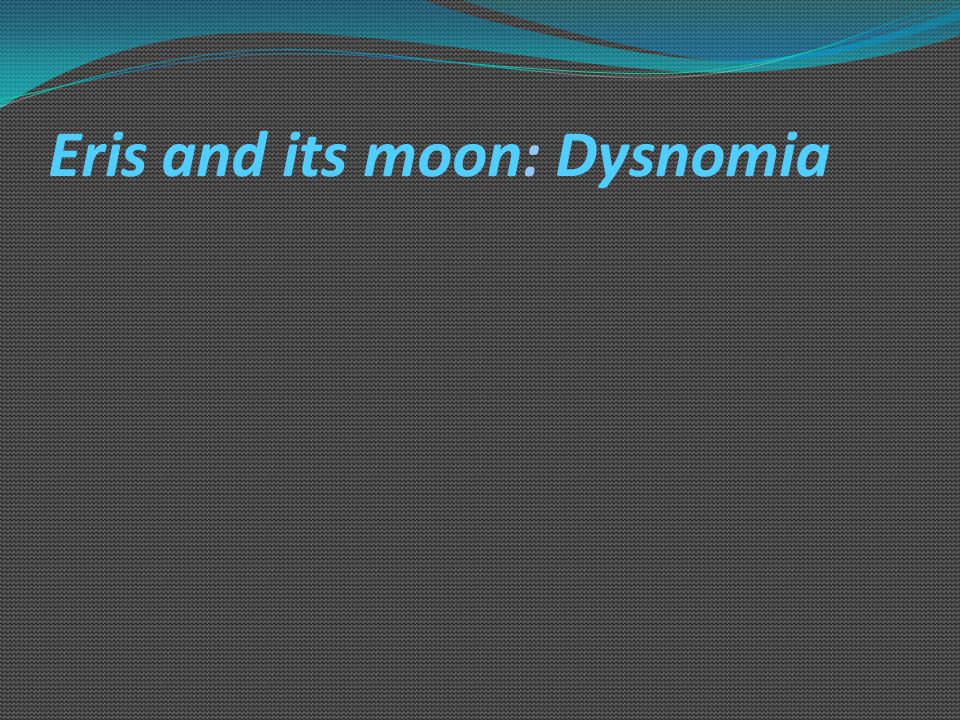 Eris and its moon: Dysnomia